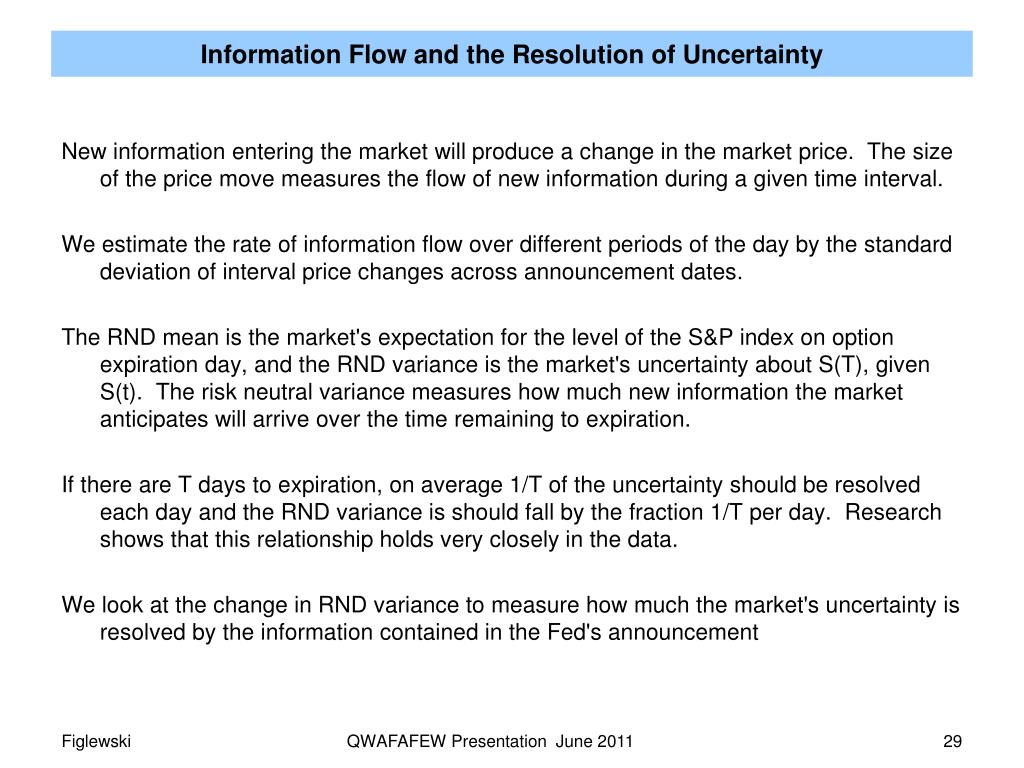 Information Flow and the Resolution of Uncertainty

New information entering the market will produce a change in the market price. The size of the price move measures the flow of new information during a given time interval.

We estimate the rate of information flow over different periods of the day by the standard deviation of interval price changes across announcement dates.

The RND mean is the market's expectation for the level of the S&P index on option expiration day, and the RND variance is the market's uncertainty about S(T), given S(t). The risk neutral variance measures how much new information the market anticipates will arrive over the time remaining to expiration.

If there are T days to expiration, on average 1/T of the uncertainty should be resolved each day and the RND variance is should fall by the fraction 1/T per day. Research shows that this relationship holds very closely in the data.

We look at the change in RND variance to measure how much the market's uncertainty is resolved by the information contained in the Fed's announcement

Figlewski

QWAFAFEW Presentation June 2011

29